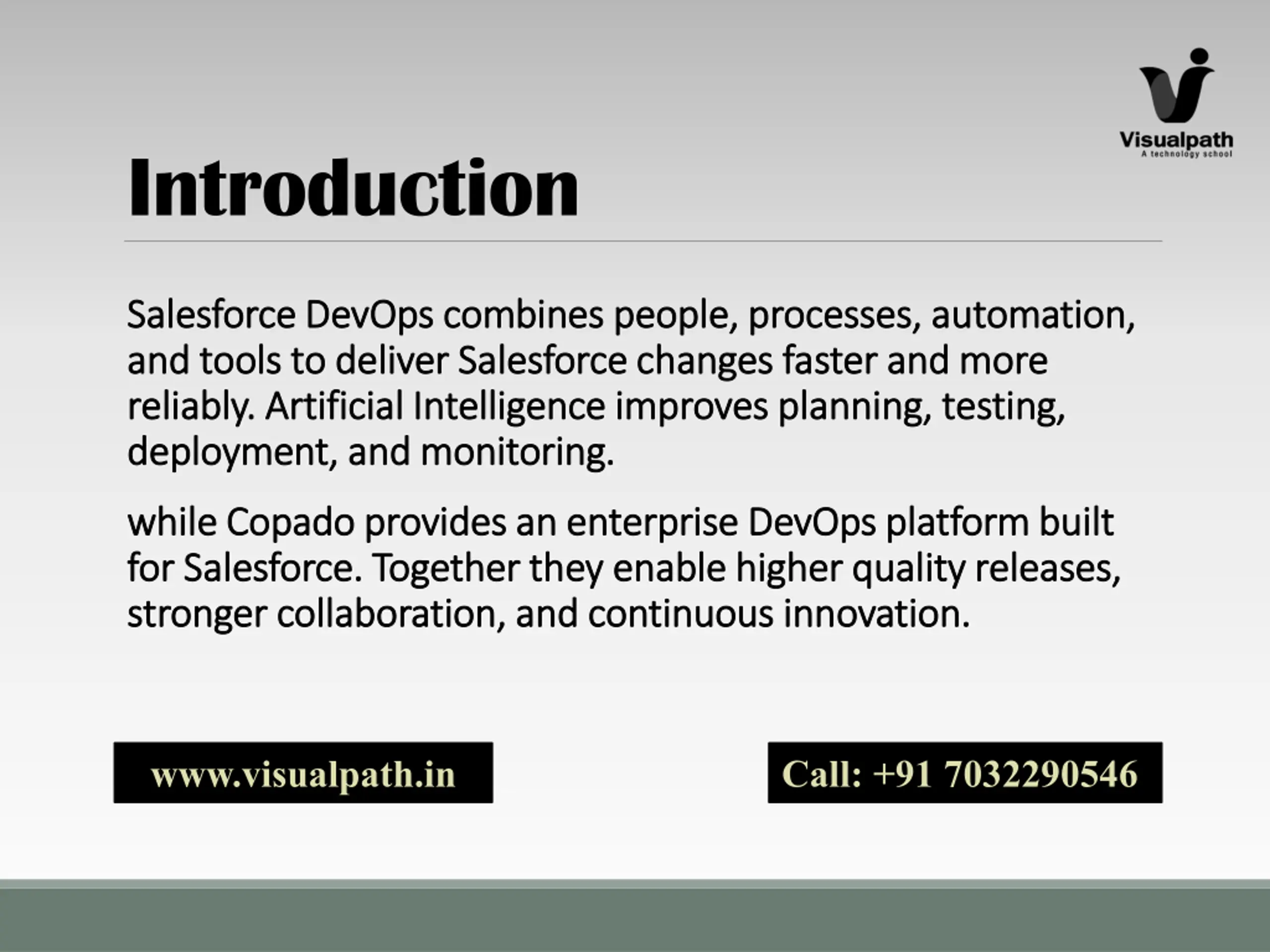 Visualpath
A technology school

Introduction

Salesforce DevOps combines people, processes, automation, and tools to deliver Salesforce changes faster and more reliably. Artificial Intelligence improves planning, testing, deployment, and monitoring.

while Copado provides an enterprise DevOps platform built for Salesforce. Together they enable higher quality releases, stronger collaboration, and continuous innovation.

www.visualpath.in

Call: +91 7032290546